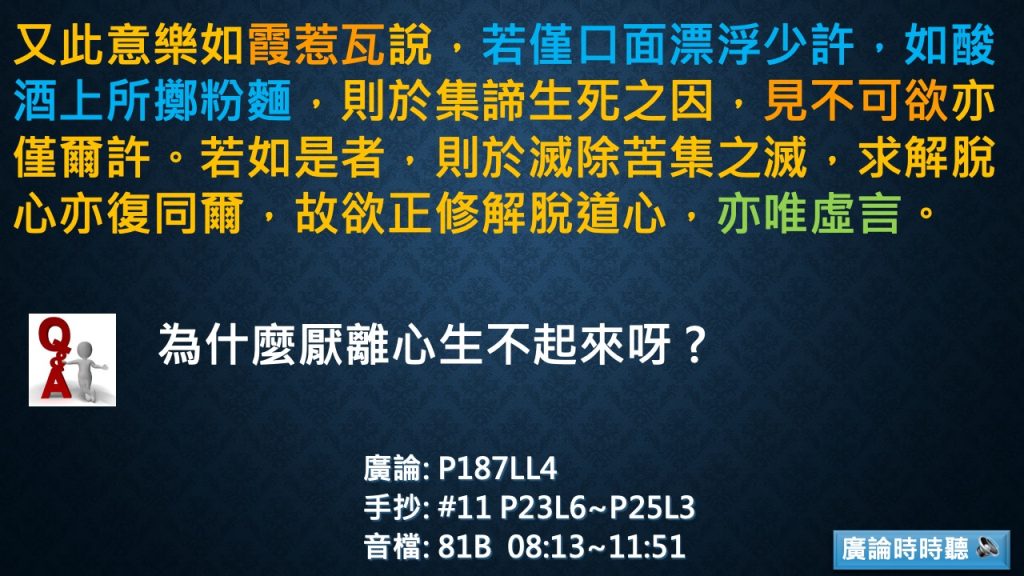 又此意樂如霞惹瓦說，若僅口面漂浮少許，如酸酒上所擲粉麵，則於集諦生死之因，見不可欲亦僅爾許。若如是者，則於滅除苦集之滅，求解脫心亦復同爾，故欲正修解脫道心，亦唯虛言。

Q&A

為什麼厭離心生不起來呀？

廣論: P187LL4
手抄: #11 P23L6~P25L3
音檔: 81B 08:13~11:51

廣論時時聽